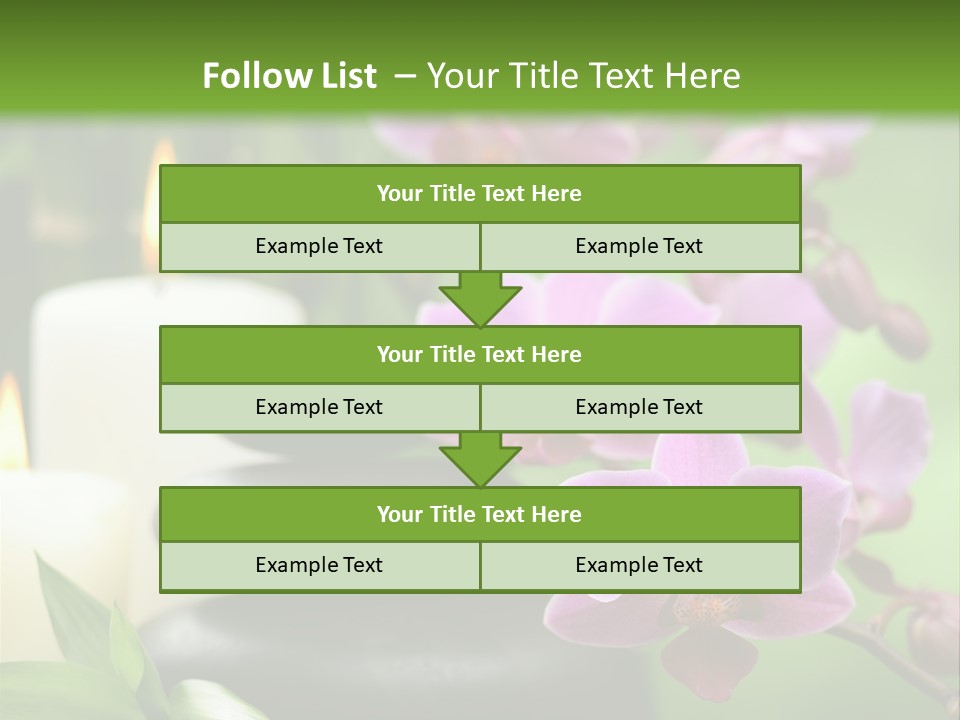 Follow List – Your Title Text Here

| Your Title Text Here | |
|---|---|
| Example Text | Example Text |

| Your Title Text Here | |
|---|---|
| Example Text | Example Text |

| Your Title Text Here | |
|---|---|
| Example Text | Example Text |